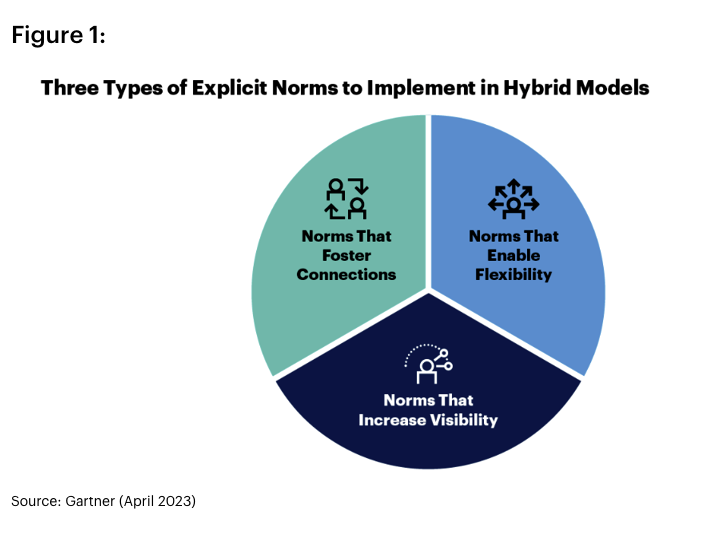 Figure 1:

Three Types of Explicit Norms to Implement in Hybrid Models

Norms That Foster Connections

Norms That Enable Flexibility

Norms That Increase Visibility

Source: Gartner (April 2023)